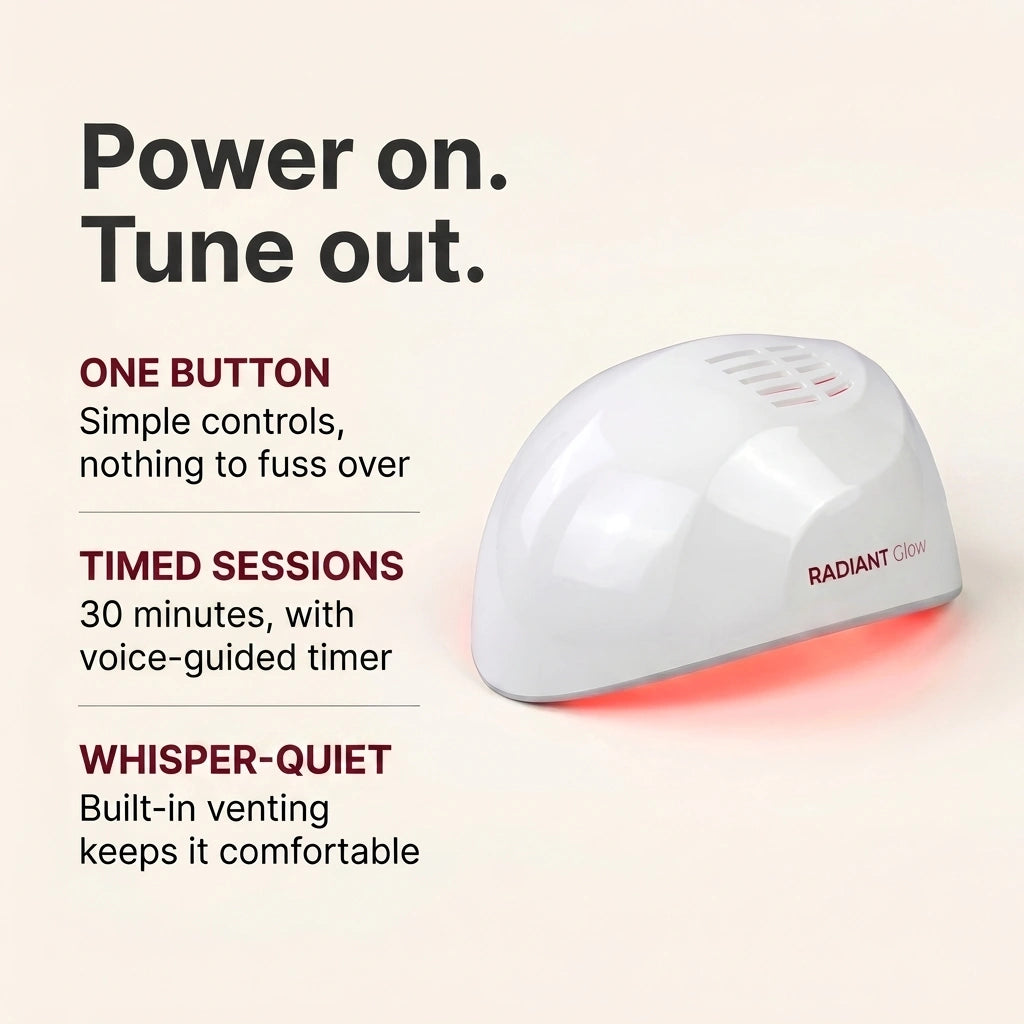 Power on.
Tune out.

ONE BUTTON
Simple controls, nothing to fuss over

TIMED SESSIONS
30 minutes, with voice-guided timer

WHISPER-QUIET
Built-in venting keeps it comfortable

RADIANT Glow